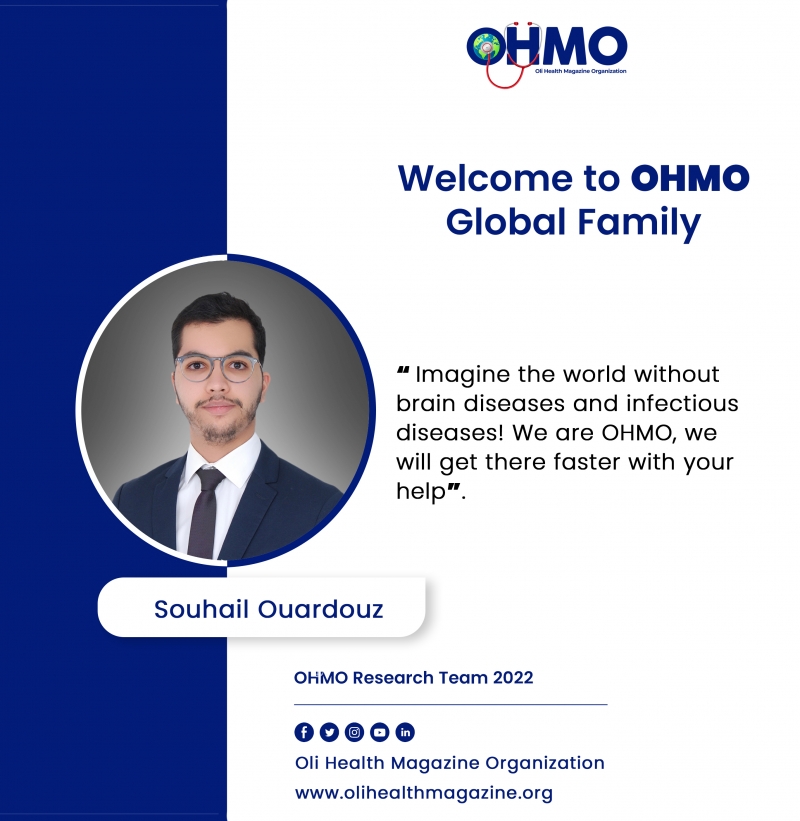 OHMO
Oli Health Magazine Organization

Welcome to OHMO Global Family

" Imagine the world without brain diseases and infectious diseases! We are OHMO, we will get there faster with your help".

Souhail Ouardouz

OHMO Research Team 2022

Oli Health Magazine Organization
www.olihealthmagazine.org